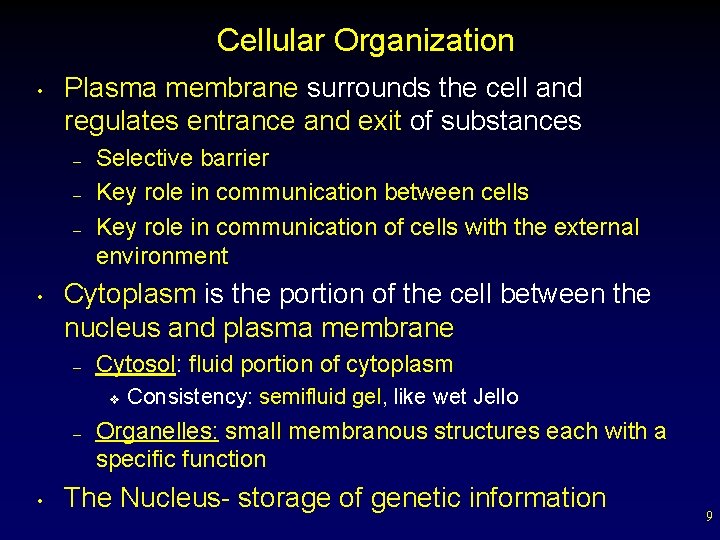 Cellular Organization

• Plasma membrane surrounds the cell and regulates entrance and exit of substances
  – Selective barrier
  – Key role in communication between cells
  – Key role in communication of cells with the external environment
• Cytoplasm is the portion of the cell between the nucleus and plasma membrane
  – Cytosol: fluid portion of cytoplasm
    ❖ Consistency: semifluid gel, like wet Jello
  – Organelles: small membranous structures each with a specific function
• The Nucleus- storage of genetic information

9